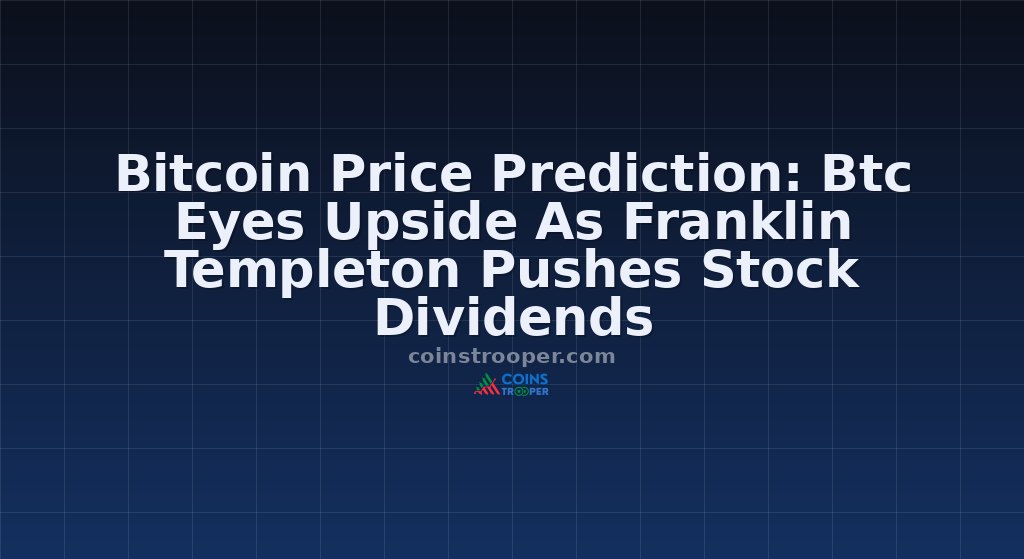 Bitcoin Price Prediction: Btc Eyes Upside As Franklin Templeton Pushes Stock Dividends

coinstrooper.com

COINS TROOPER